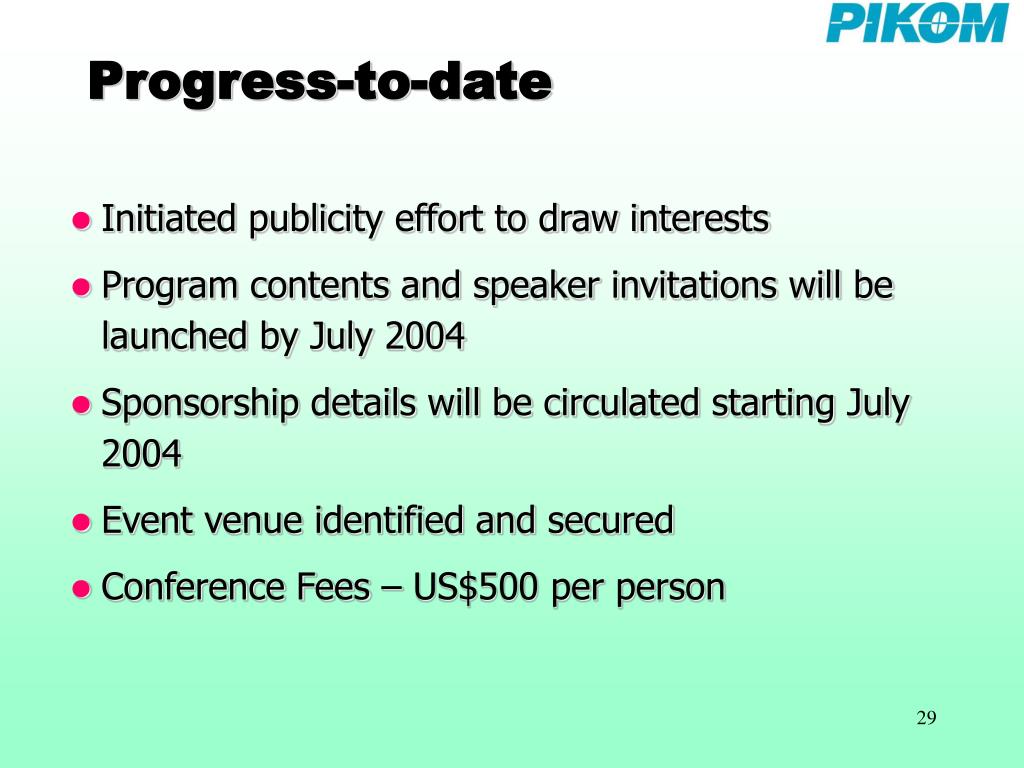 PIKOM

Progress-to-date

- Initiated publicity effort to draw interests
- Program contents and speaker invitations will be launched by July 2004
- Sponsorship details will be circulated starting July 2004
- Event venue identified and secured
- Conference Fees – US$500 per person

29